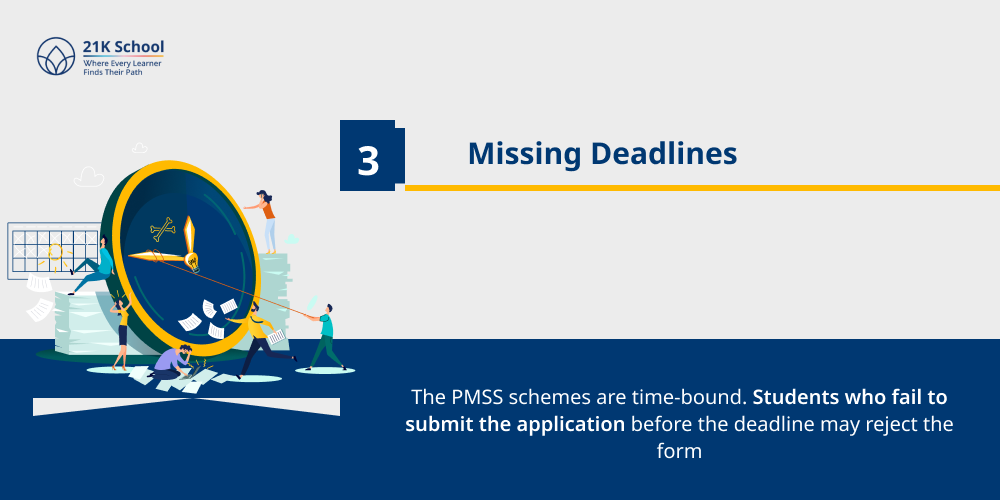 21K School
Where Every Learner Finds Their Path

3

Missing Deadlines

The PMSS schemes are time-bound. Students who fail to submit the application before the deadline may reject the form